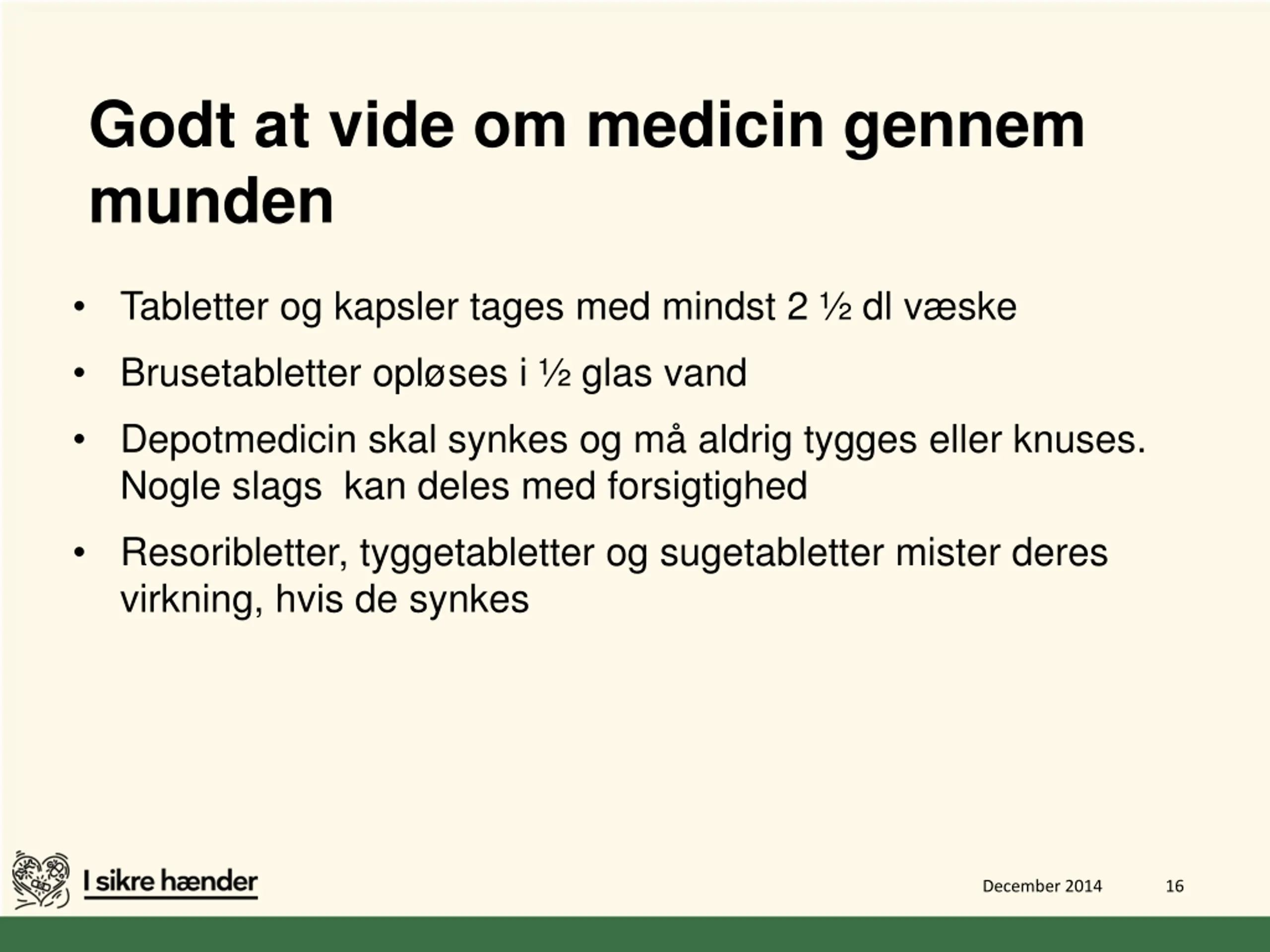 Godt at vide om medicin gennem munden

• Tabletter og kapsler tages med mindst 2 ½ dl væske
• Brusetabletter opløses i ½ glas vand
• Depotmedicin skal synkes og må aldrig tygges eller knuses. Nogle slags  kan deles med forsigtighed
• Resoribletter, tyggetabletter og sugetabletter mister deres virkning, hvis de synkes

I sikre hænder

December 2014

16